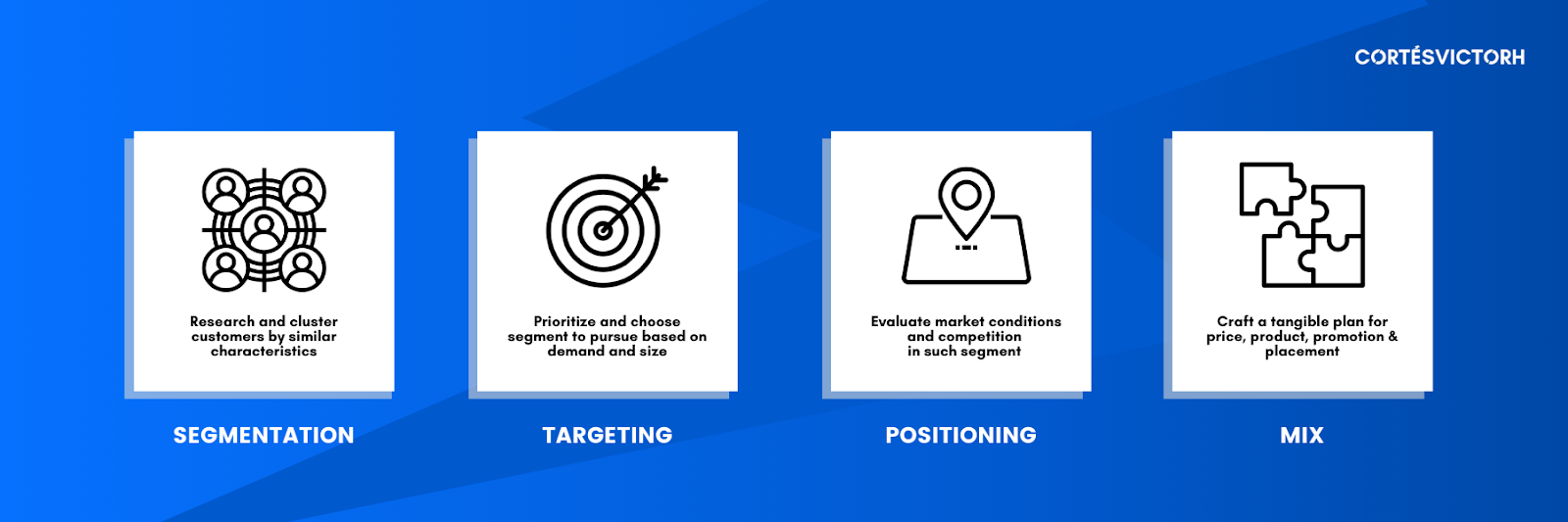 CORTÉSVICTORH

Research and cluster customers by similar characteristics

SEGMENTATION

Prioritize and choose segment to pursue based on demand and size

TARGETING

Evaluate market conditions and competition in such segment

POSITIONING

Craft a tangible plan for price, product, promotion & placement

MIX